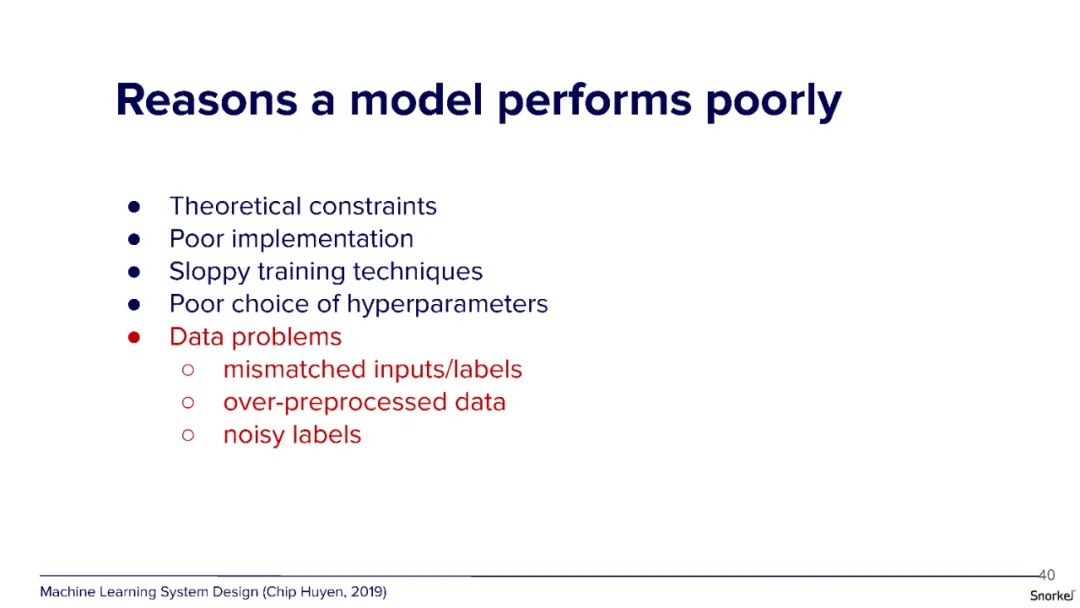 Reasons a model performs poorly

- Theoretical constraints
- Poor implementation
- Sloppy training techniques
- Poor choice of hyperparameters
- Data problems
  - mismatched inputs/labels
  - over-preprocessed data
  - noisy labels

40

Machine Learning System Design (Chip Huyen, 2019)

Snorkel